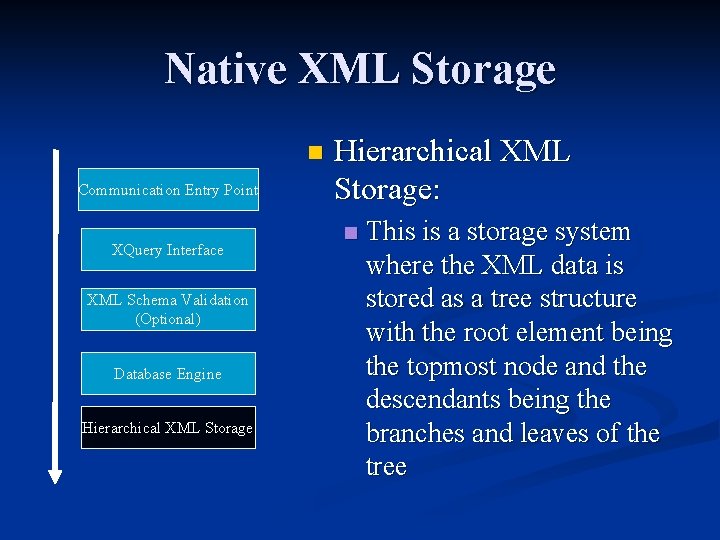 Native XML Storage

Communication Entry Point

XQuery Interface

XML Schema Validation (Optional)

Database Engine

Hierarchical XML Storage

Hierarchical XML Storage:

This is a storage system where the XML data is stored as a tree structure with the root element being the topmost node and the descendants being the branches and leaves of the tree